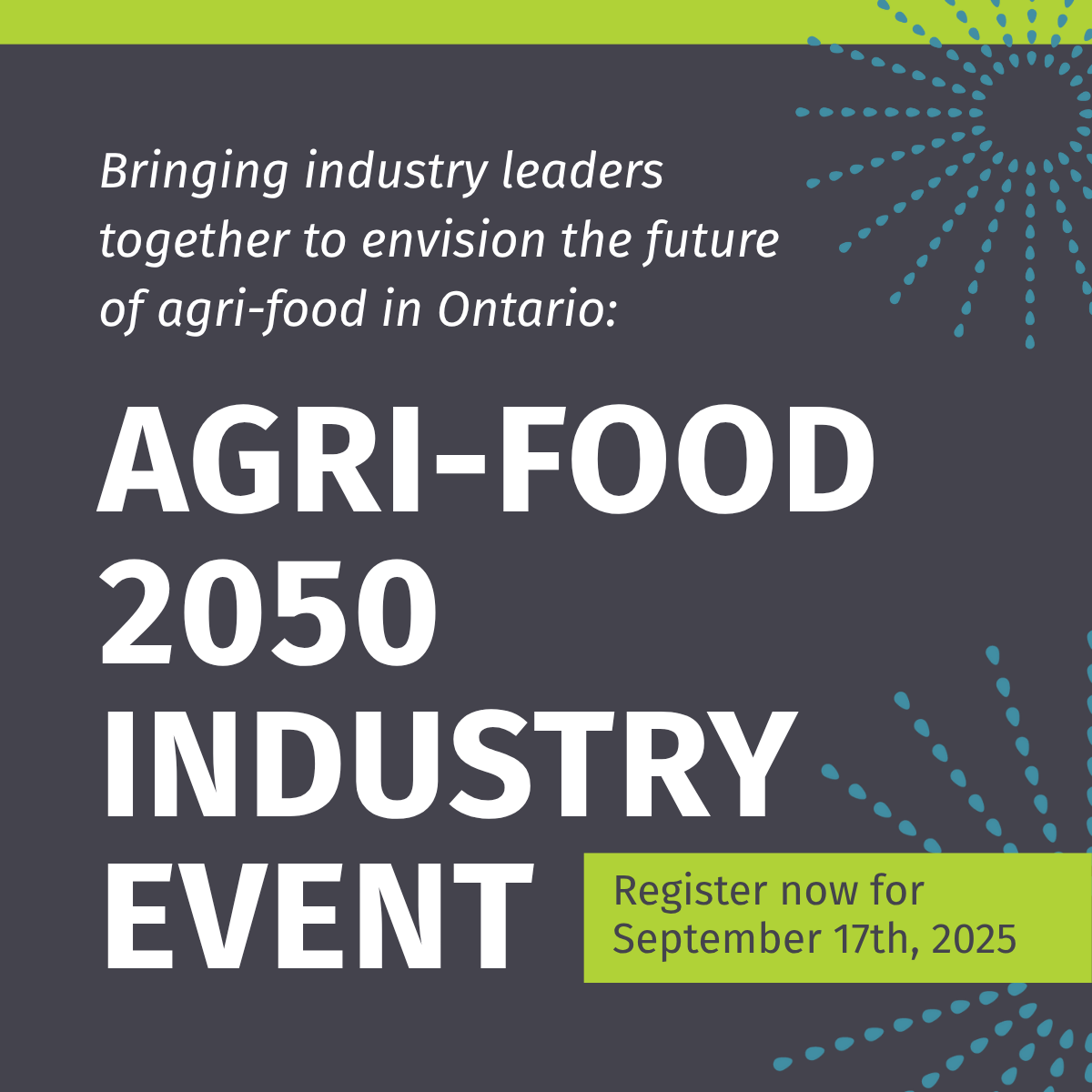 Bringing industry leaders together to envision the future of agri-food in Ontario:

AGRI-FOOD 2050 INDUSTRY EVENT

Register now for September 17th, 2025